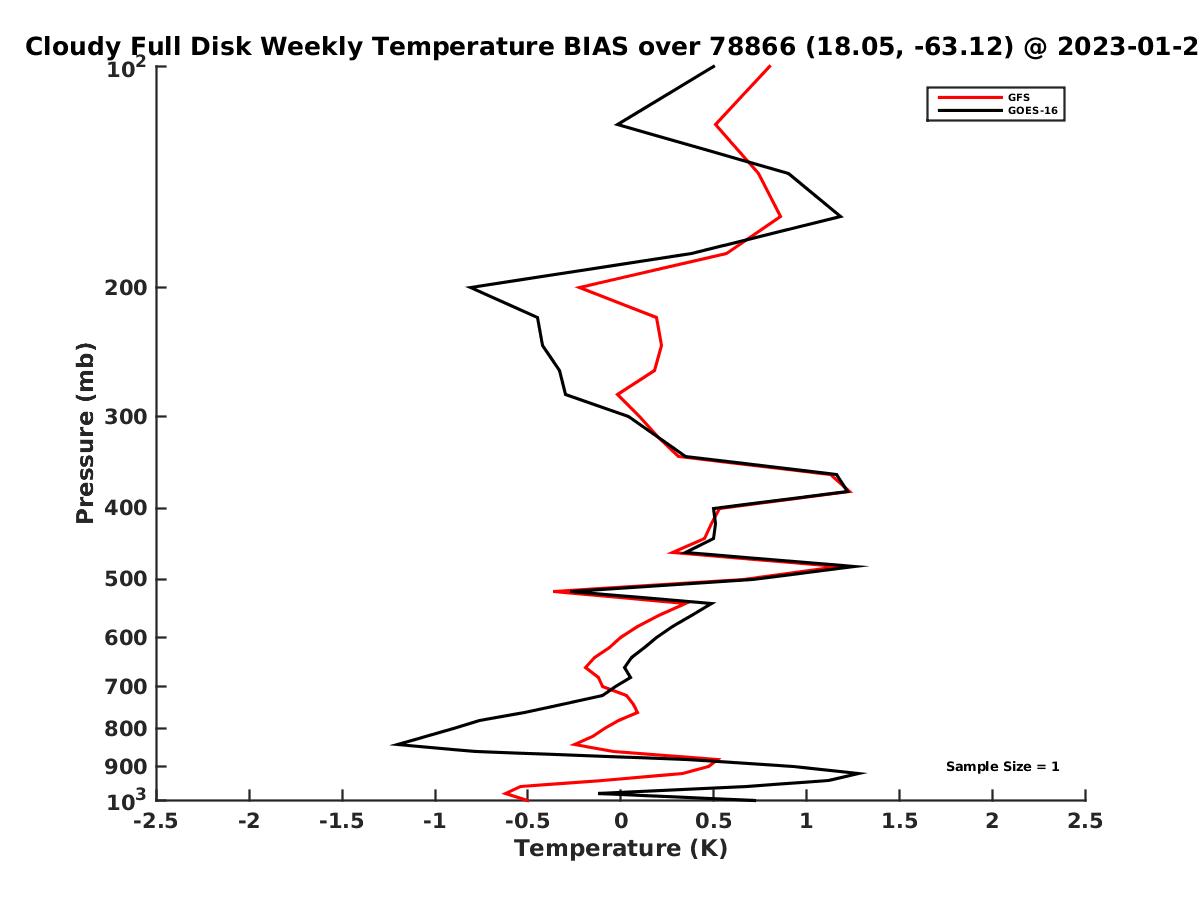 Cloudy Full Disk Weekly Temperature BIAS over 78866 (18.05, -63.12) @ 2023-01-2

GFS
GOES-16

Pressure (mb)

$10^2$
200
300
400
500
600
700
800
900
$10^3$

Sample Size = 1

-2.5
-2
-1.5
-1
-0.5
0
0.5
1
1.5
2
2.5

Temperature (K)